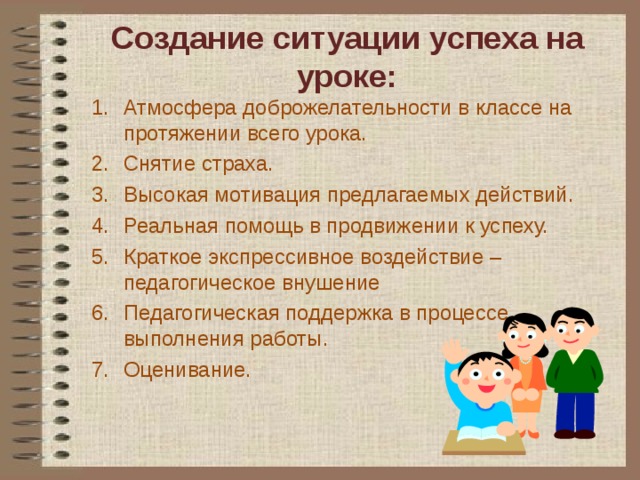 Создание ситуации успеха на уроке:

1. Атмосфера доброжелательности в классе на протяжении всего урока.
2. Снятие страха.
3. Высокая мотивация предлагаемых действий.
4. Реальная помощь в продвижении к успеху.
5. Краткое экспрессивное воздействие – педагогическое внушение
6. Педагогическая поддержка в процессе выполнения работы.
7. Оценивание.